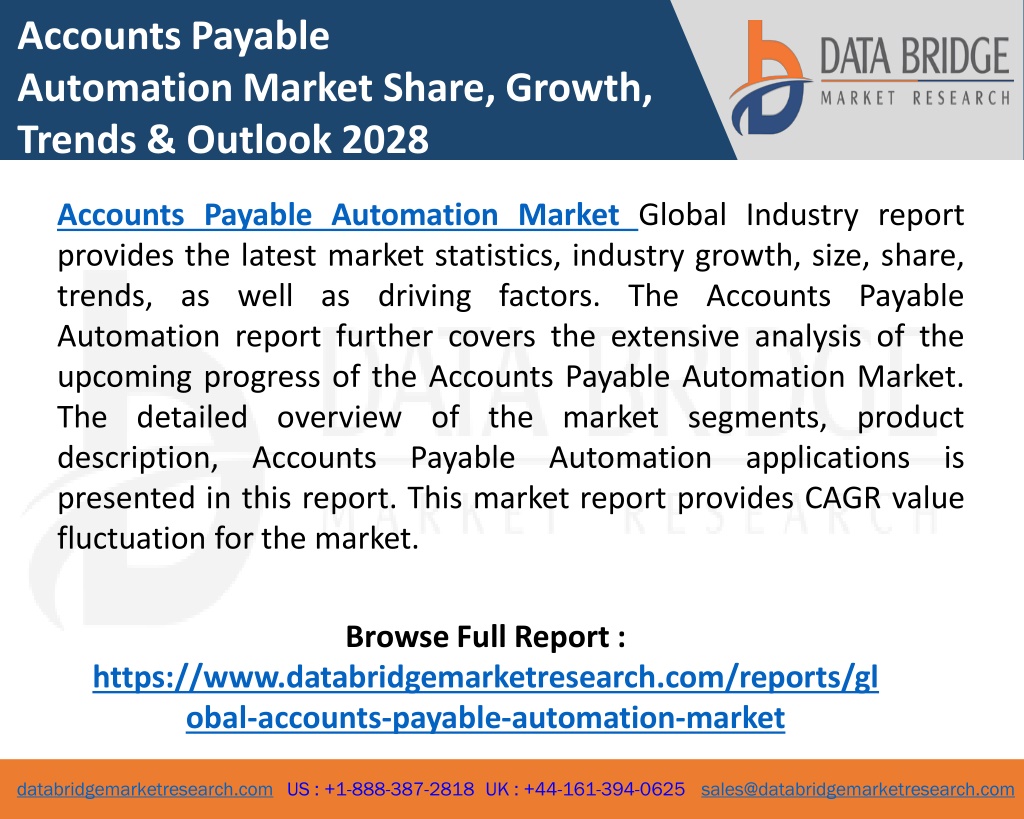 Accounts Payable Automation Market Share, Growth, Trends & Outlook 2028

DATA BRIDGE
MARKET RESEARCH

Accounts Payable Automation Market Global Industry report provides the latest market statistics, industry growth, size, share, trends, as well as driving factors. The Accounts Payable Automation report further covers the extensive analysis of the upcoming progress of the Accounts Payable Automation Market. The detailed overview of the market segments, product description, Accounts Payable Automation applications is presented in this report. This market report provides CAGR value fluctuation for the market.

Browse Full Report :
https://www.databridgemarketresearch.com/reports/global-accounts-payable-automation-market

databridgemarketresearch.com US : +1-888-387-2818 UK : +44-161-394-0625 sales@databridgemarketresearch.com